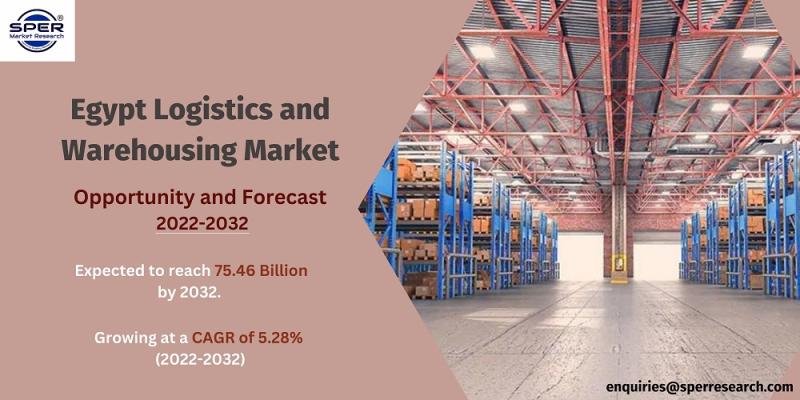 SPER®
Market Research

Egypt Logistics and Warehousing Market

Opportunity and Forecast
2022-2032

Expected to reach 75.46 Billion by 2032.

Growing at a CAGR of 5.28% (2022-2032)

enquiries@sperresearch.com